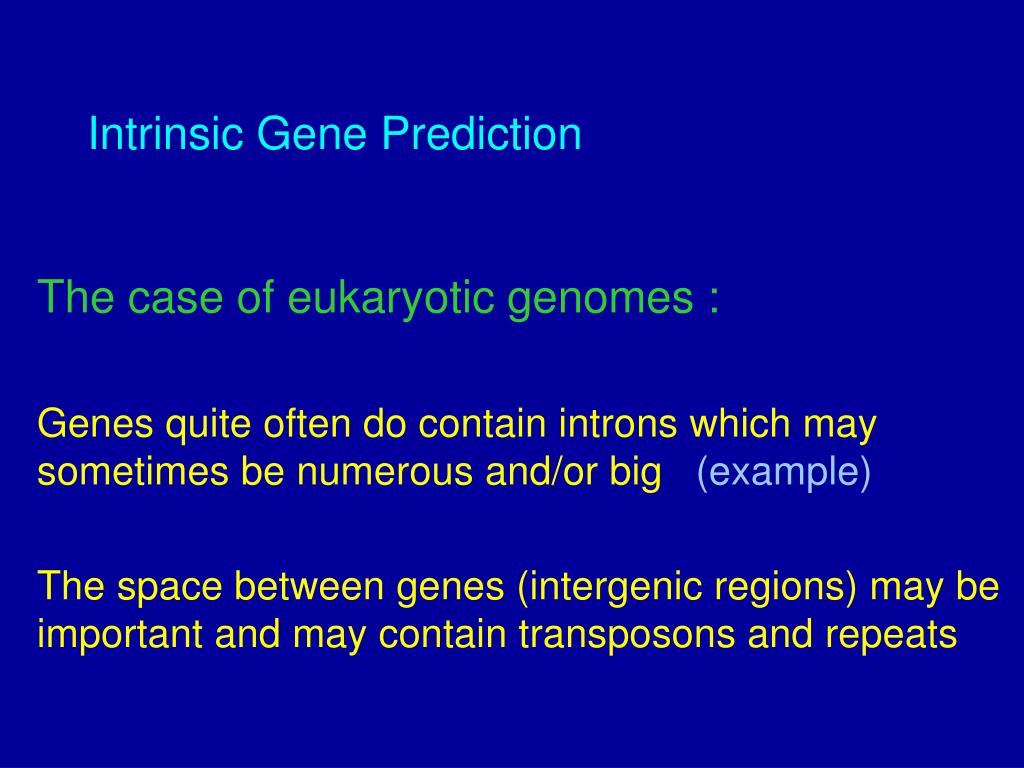 Intrinsic Gene Prediction

The case of eukaryotic genomes :

Genes quite often do contain introns which may sometimes be numerous and/or big (example)

The space between genes (intergenic regions) may be important and may contain transposons and repeats